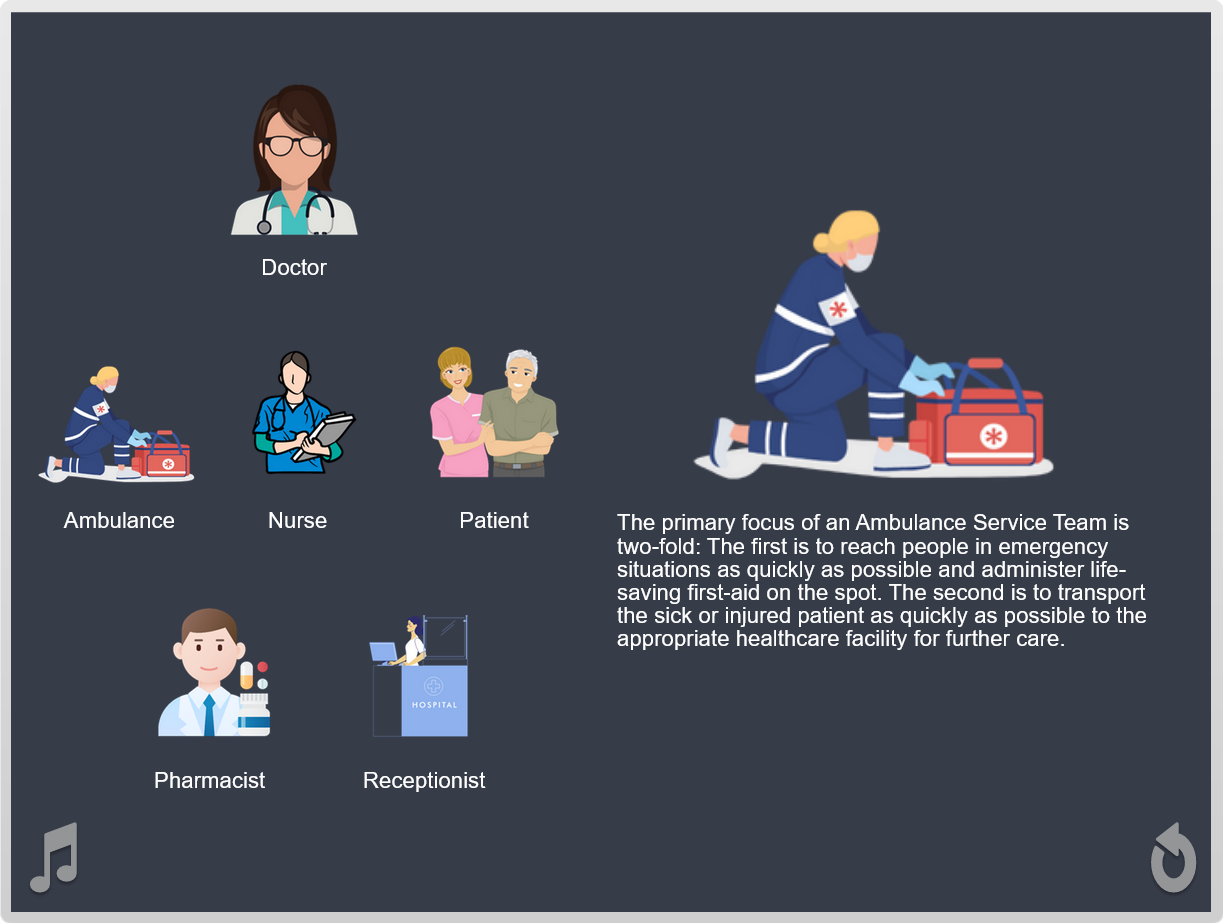 Doctor

Ambulance

Nurse

Patient

Pharmacist

HOSPITAL

Receptionist

The primary focus of an Ambulance Service Team is two-fold: The first is to reach people in emergency situations as quickly as possible and administer life-saving first-aid on the spot. The second is to transport the sick or injured patient as quickly as possible to the appropriate healthcare facility for further care.